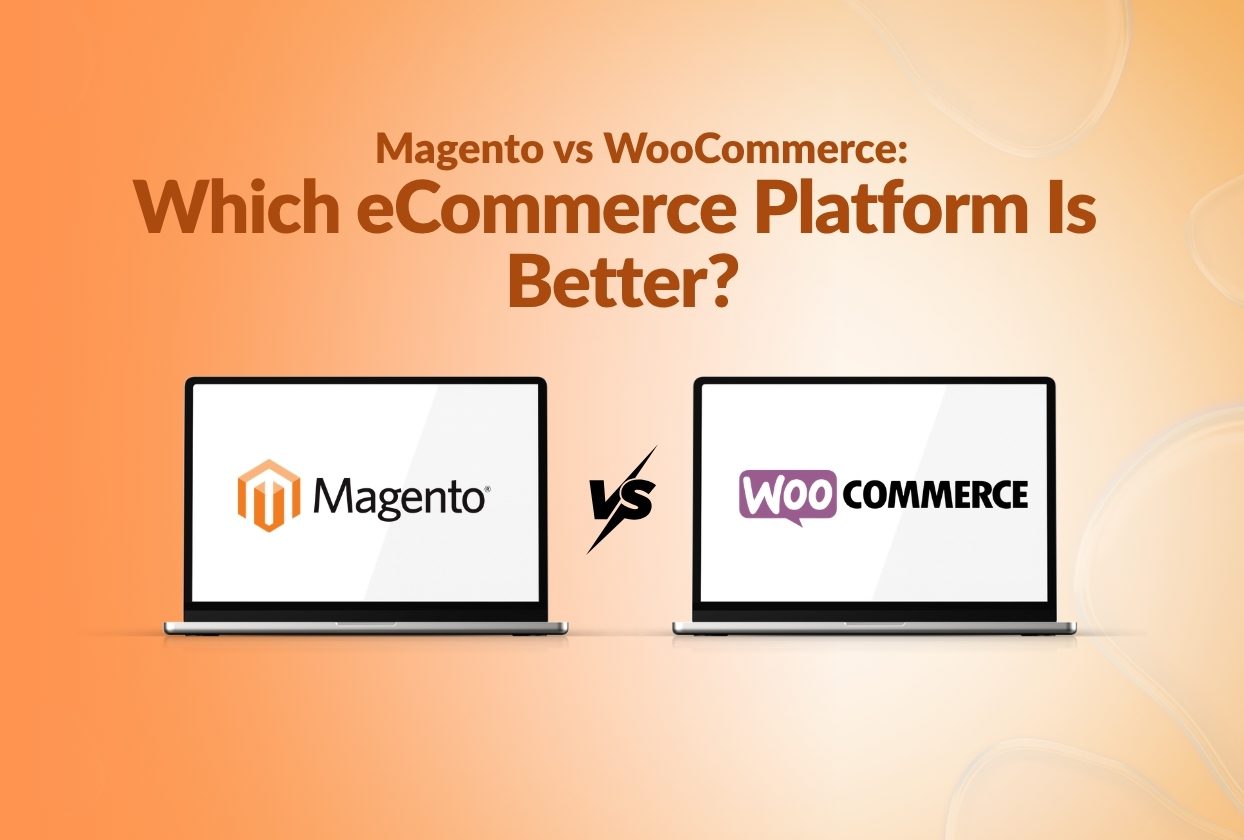 Magento vs WooCommerce:
Which eCommerce Platform Is Better?

Magento®

VS

WOO COMMERCE